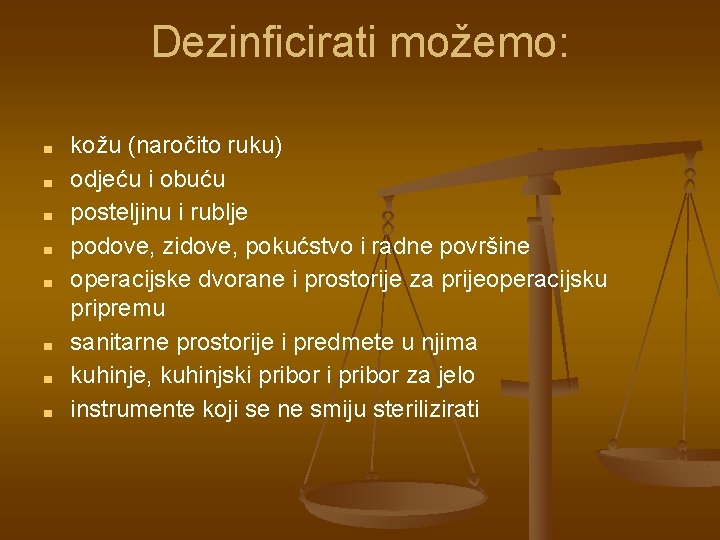 Dezinficirati možemo:

- kožu (naročito ruku)
- odjeću i obuću
- posteljinu i rublje
- podove, zidove, pokućstvo i radne površine
- operacijske dvorane i prostorije za prijeoperacijsku pripremu
- sanitarne prostorije i predmete u njima
- kuhinje, kuhinjski pribor i pribor za jelo
- instrumente koji se ne smiju sterilizirati